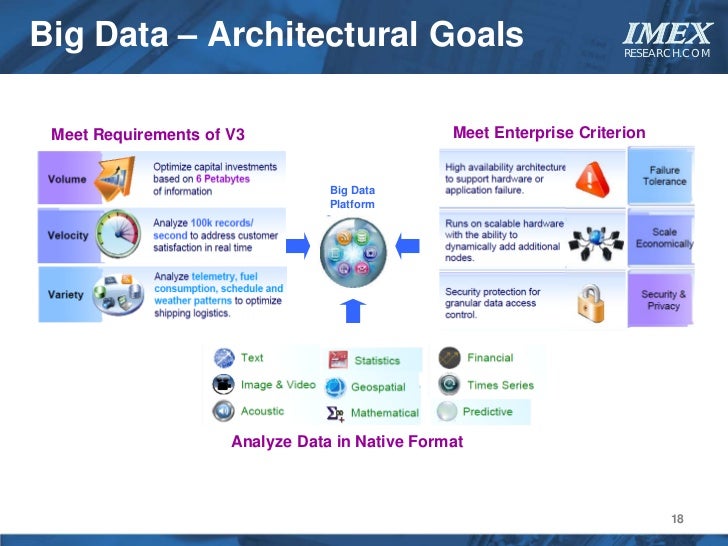 Big Data – Architectural Goals

IMEX
RESEARCH.COM

Meet Requirements of V3

Volume
Optimize capital investments based on 6 Petabytes of information

Velocity
Analyze 100k records/ second to address customer satisfaction in real time

Variety
Analyze telemetry, fuel consumption, schedule and weather patterns to optimize shipping logistics.

Big Data Platform

Meet Enterprise Criterion

High availability architecture to support hardware or application failure.
Failure Tolerance

Runs on scalable hardware with the ability to dynamically add additional nodes.
Scale Economically

Security protection for granular data access control.
Security & Privacy

Text
Image & Video
Acoustic
Statistics
Geospatial
Mathematical
Financial
Times Series
Predictive

Analyze Data in Native Format

18